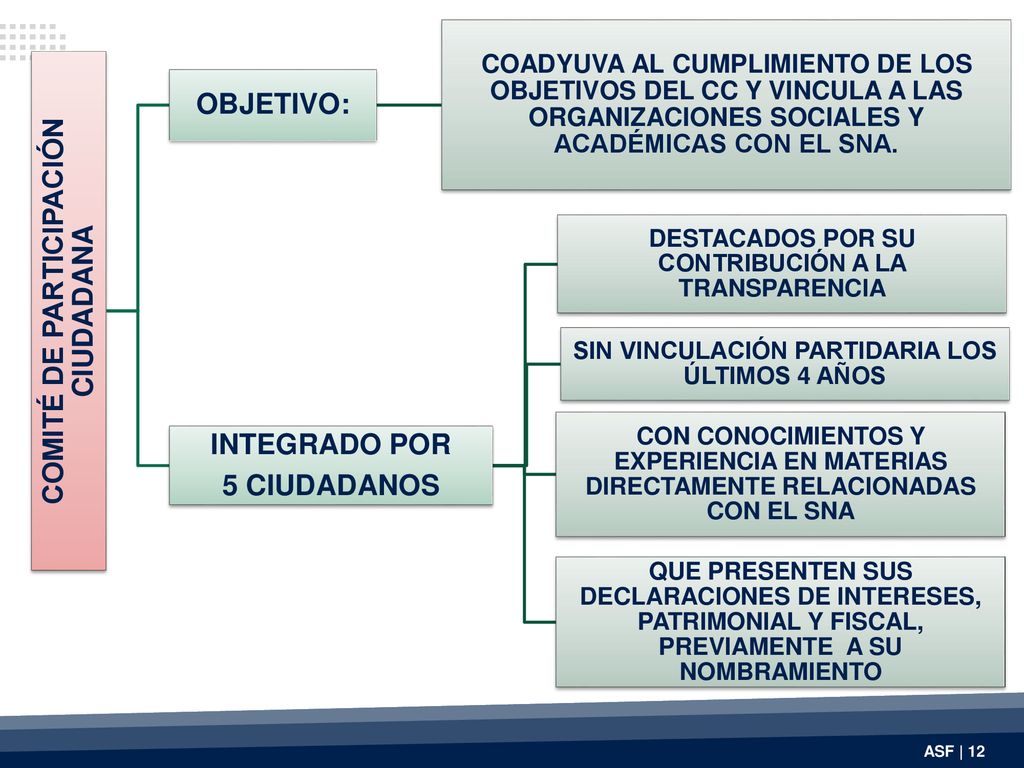 COMITÉ DE PARTICIPACIÓN CIUDADANA

OBJETIVO:

COADYUVA AL CUMPLIMIENTO DE LOS OBJETIVOS DEL CC Y VINCULA A LAS ORGANIZACIONES SOCIALES Y ACADÉMICAS CON EL SNA.

INTEGRADO POR 5 CIUDADANOS

DESTACADOS POR SU CONTRIBUCIÓN A LA TRANSPARENCIA

SIN VINCULACIÓN PARTIDARIA LOS ÚLTIMOS 4 AÑOS

CON CONOCIMIENTOS Y EXPERIENCIA EN MATERIAS DIRECTAMENTE RELACIONADAS CON EL SNA

QUE PRESENTEN SUS DECLARACIONES DE INTERESES, PATRIMONIAL Y FISCAL, PREVIAMENTE A SU NOMBRAMIENTO

ASF | 12